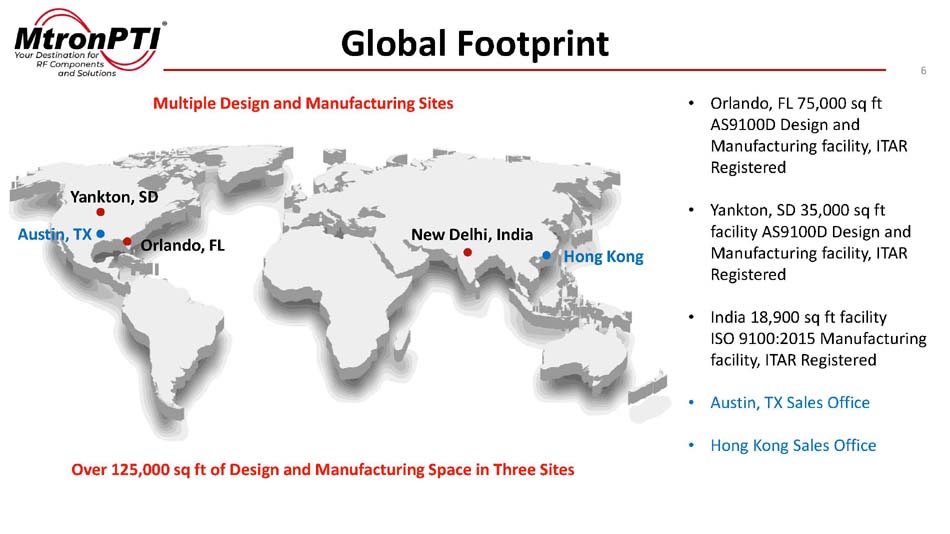 MtronPTI®
Your Destination for RF Components and Solutions

Global Footprint

6

Multiple Design and Manufacturing Sites

Yankton, SD
Austin, TX
Orlando, FL
New Delhi, India
Hong Kong

Over 125,000 sq ft of Design and Manufacturing Space in Three Sites

• Orlando, FL 75,000 sq ft AS9100D Design and Manufacturing facility, ITAR Registered

• Yankton, SD 35,000 sq ft facility AS9100D Design and Manufacturing facility, ITAR Registered

• India 18,900 sq ft facility ISO 9100:2015 Manufacturing facility, ITAR Registered

• Austin, TX Sales Office

• Hong Kong Sales Office